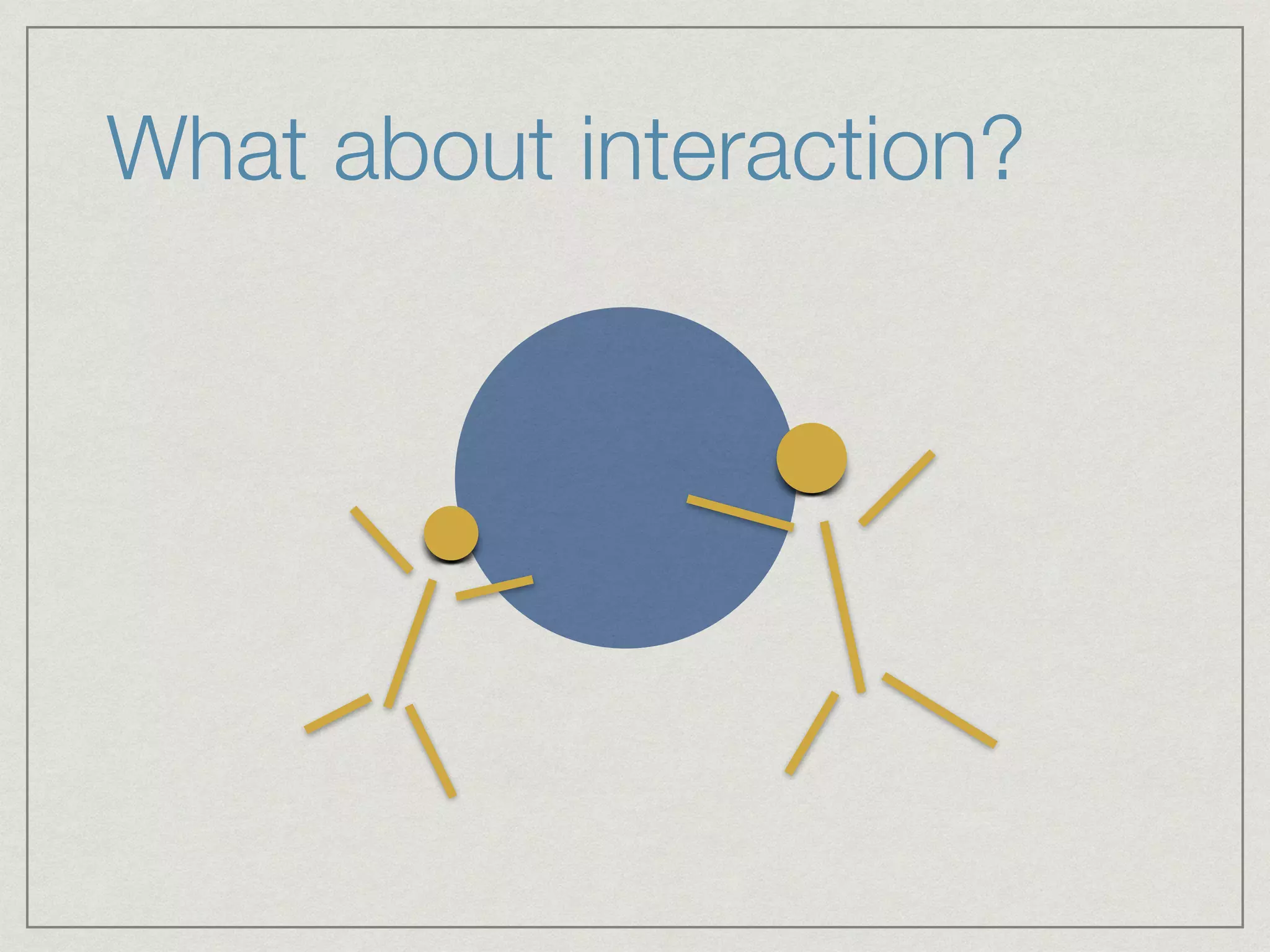 What about interaction?